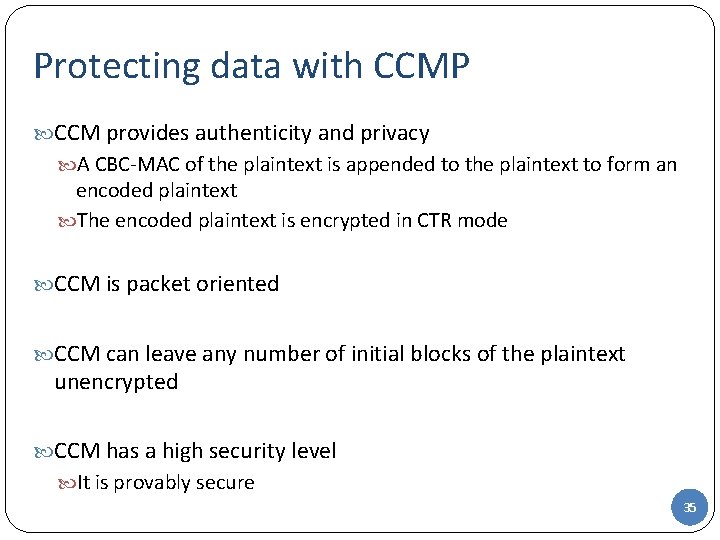 Protecting data with CCMP

CCM provides authenticity and privacy

A CBC-MAC of the plaintext is appended to the plaintext to form an encoded plaintext

The encoded plaintext is encrypted in CTR mode

CCM is packet oriented

CCM can leave any number of initial blocks of the plaintext unencrypted

CCM has a high security level

It is provably secure

35